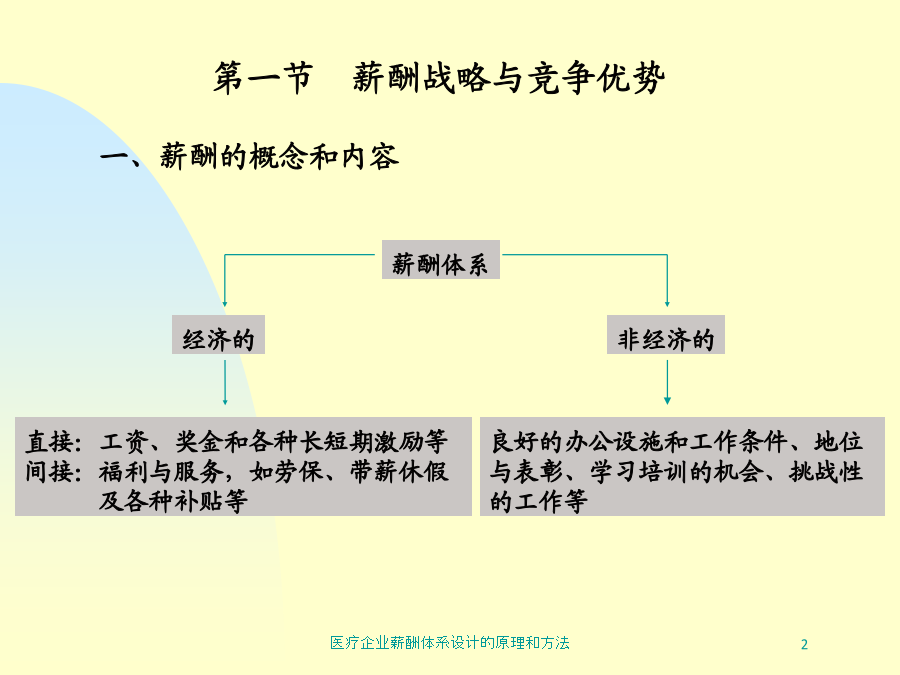 第一节　薪酬战略与竞争优势

一、薪酬的概念和内容

薪酬体系

经济的

非经济的

直接：工资、奖金和各种长短期激励等
间接：福利与服务，如劳保、带薪休假及各种补贴等

良好的办公设施和工作条件、地位与表彰、学习培训的机会、挑战性的工作等

医疗企业薪酬体系设计的原理和方法

2